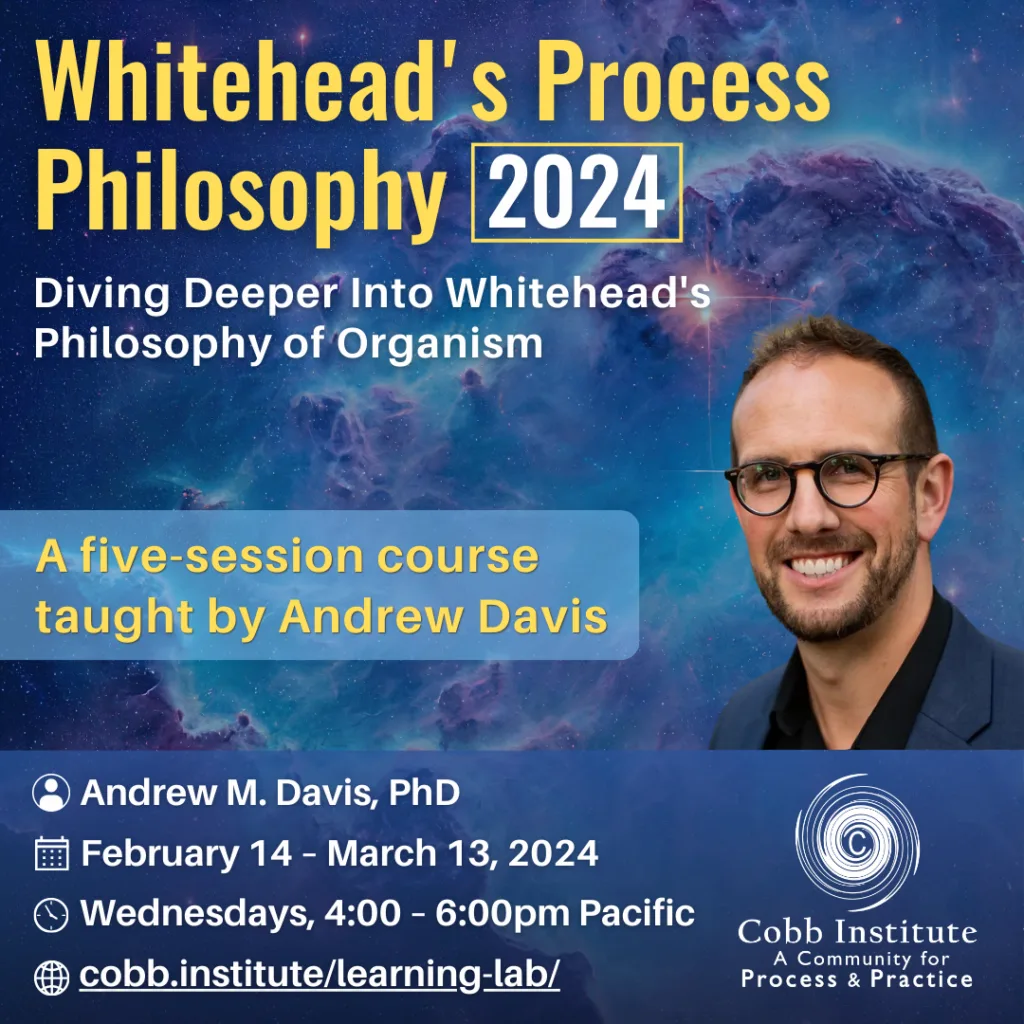 Whitehead's Process Philosophy 2024

Diving Deeper Into Whitehead's Philosophy of Organism

A five-session course taught by Andrew Davis

Andrew M. Davis, PhD

February 14 - March 13, 2024

Wednesdays, 4:00 - 6:00pm Pacific

cobb.institute/learning-lab/

C

Cobb Institute
A Community for
Process & Practice